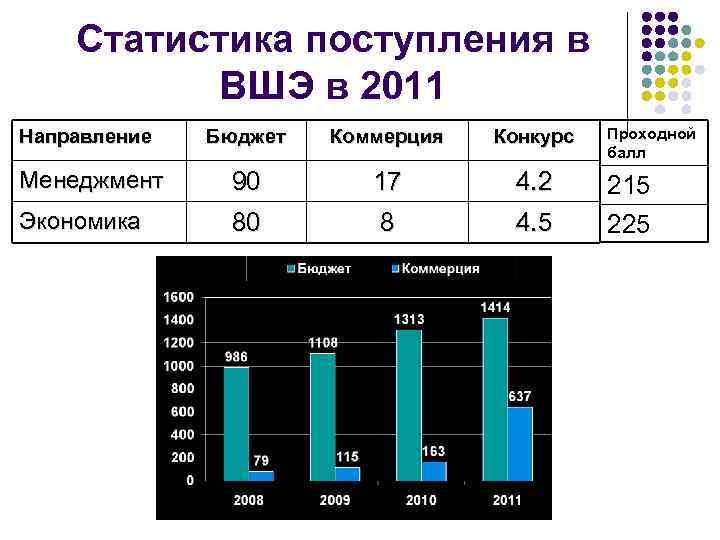 Статистика поступления в ВШЭ в 2011

| Направление | Бюджет | Коммерция | Конкурс | Проходной балл |
|---|---|---|---|---|
| Менеджмент | 90 | 17 | 4.2 | 215 |
| Экономика | 80 | 8 | 4.5 | 225 |

Бюджет Коммерция

1600
1400
1200
1000
800
600
400
200
0

986
79
1108
115
1313
163
1414
637

2008
2009
2010
2011